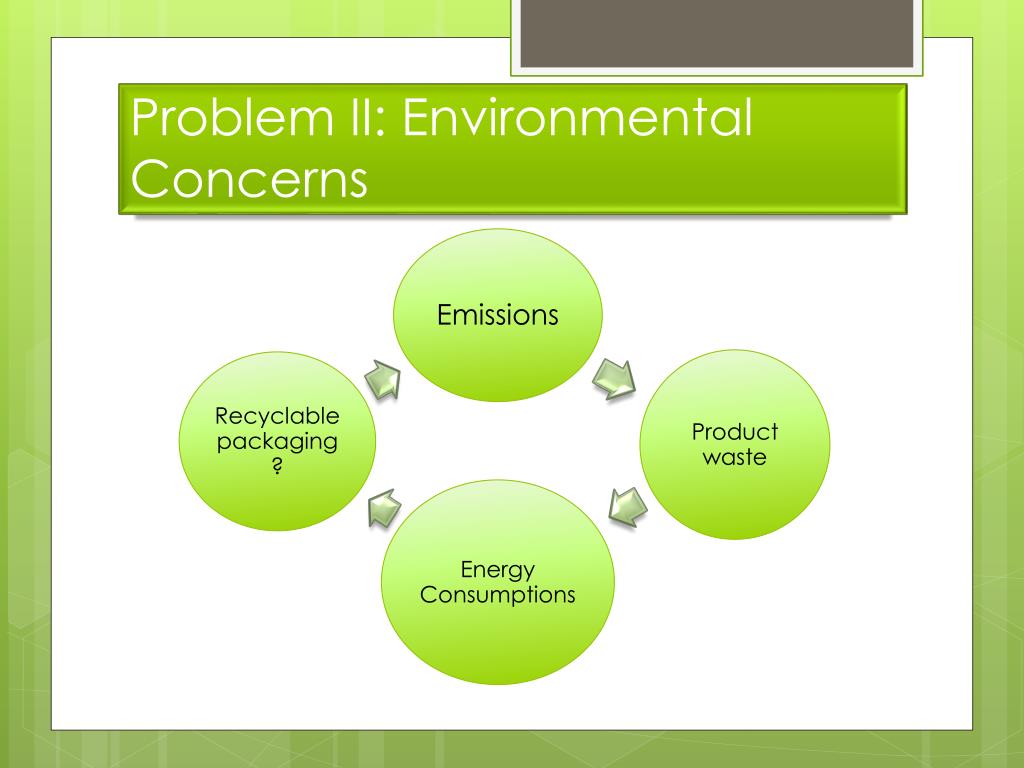 Problem II: Environmental Concerns

Emissions

Product waste

Energy Consumptions

Recyclable packaging ?